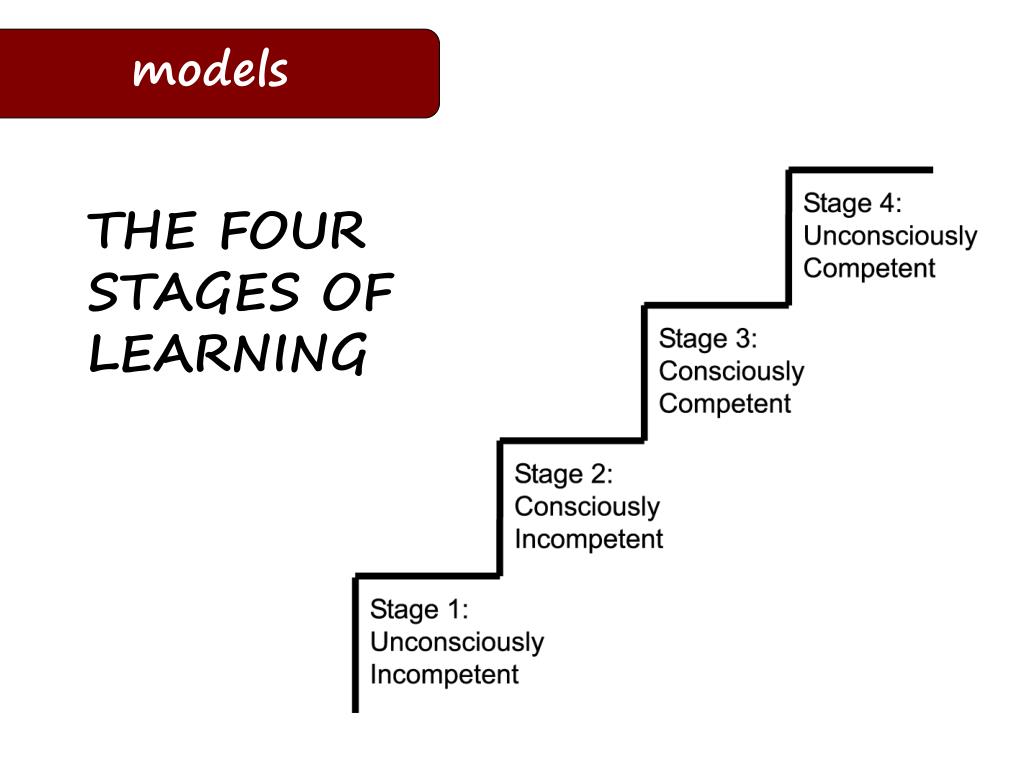 models

THE FOUR STAGES OF LEARNING

Stage 4:
Unconsciously
Competent

Stage 3:
Consciously
Competent

Stage 2:
Consciously
Incompetent

Stage 1:
Unconsciously
Incompetent